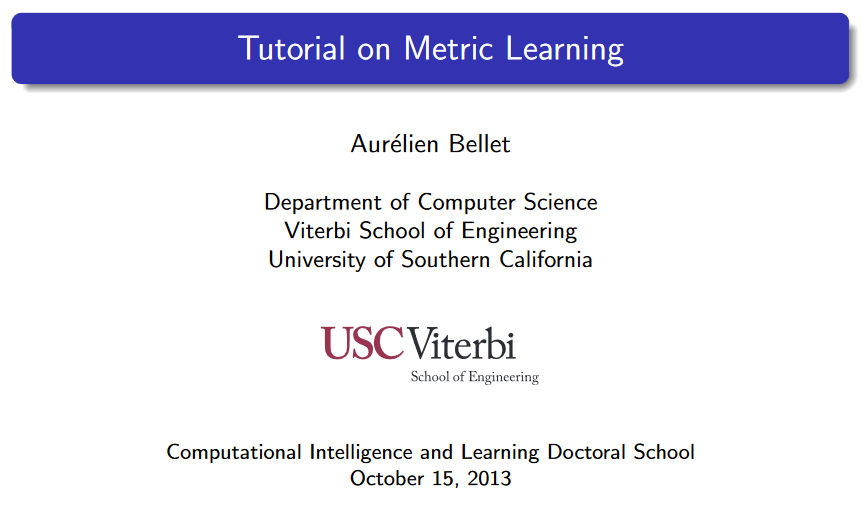 Tutorial on Metric Learning

Aurélien Bellet

Department of Computer Science
Viterbi School of Engineering
University of Southern California

USC Viterbi
School of Engineering

Computational Intelligence and Learning Doctoral School
October 15, 2013